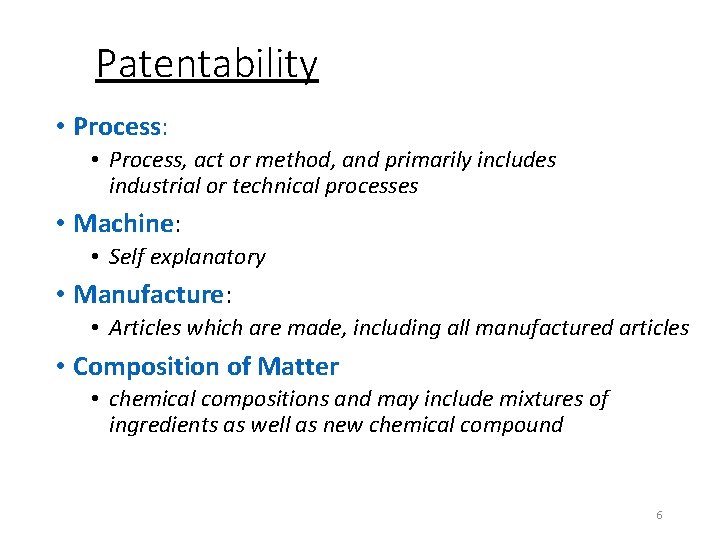 Patentability

• Process:
  • Process, act or method, and primarily includes industrial or technical processes
• Machine:
  • Self explanatory
• Manufacture:
  • Articles which are made, including all manufactured articles
• Composition of Matter
  • chemical compositions and may include mixtures of ingredients as well as new chemical compound

6